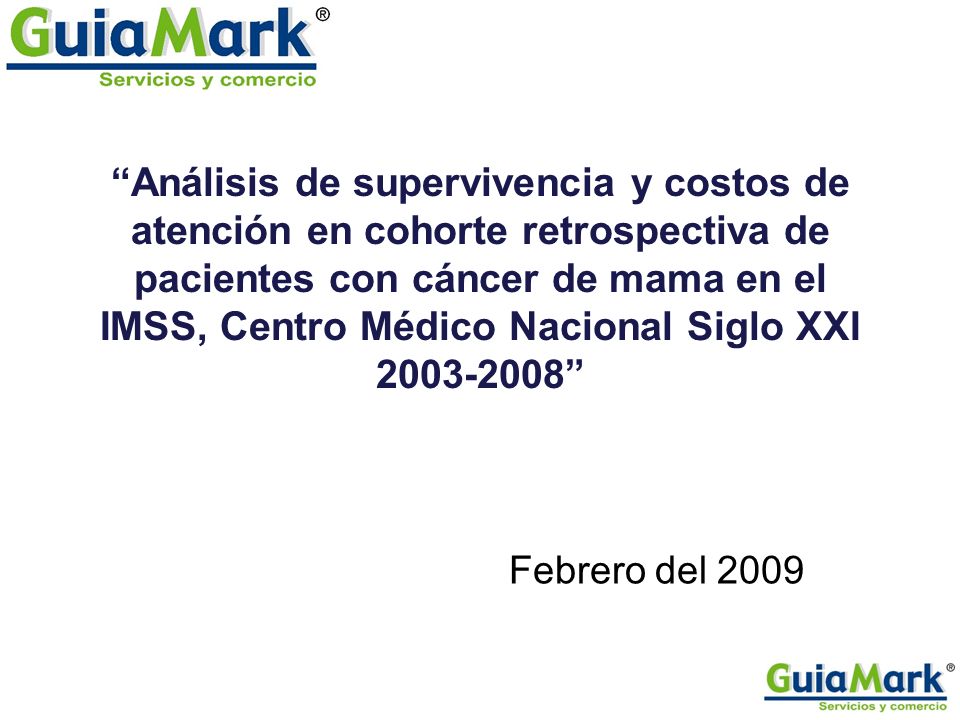 GuiaMark®
Servicios y comercio

“Análisis de supervivencia y costos de atención en cohorte retrospectiva de pacientes con cáncer de mama en el IMSS, Centro Médico Nacional Siglo XXI 2003-2008”

Febrero del 2009

GuiaMark®
Servicios y comercio